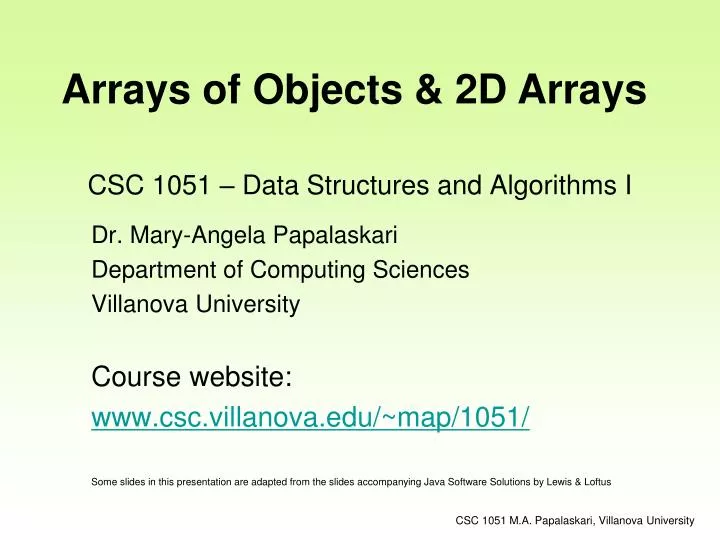 Arrays of Objects & 2D Arrays

CSC 1051 – Data Structures and Algorithms I

Dr. Mary-Angela Papalaskari
Department of Computing Sciences
Villanova University

Course website:
www.csc.villanova.edu/~map/1051/

Some slides in this presentation are adapted from the slides accompanying Java Software Solutions by Lewis & Loftus

CSC 1051 M.A. Papalaskari, Villanova University